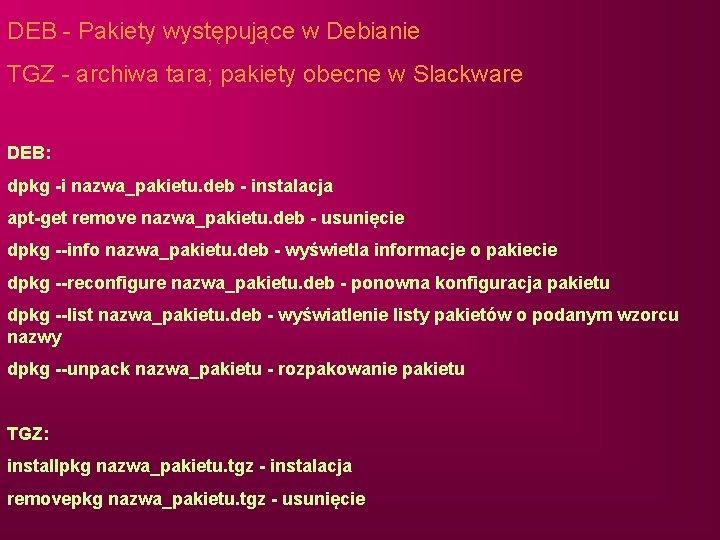 DEB - Pakiety występujące w Debianie

TGZ - archiwa tara; pakiety obecne w Slackware

DEB:

dpkg -i nazwa_pakietu.deb - instalacja

apt-get remove nazwa_pakietu.deb - usunięcie

dpkg --info nazwa_pakietu.deb - wyświetla informacje o pakiecie

dpkg --reconfigure nazwa_pakietu.deb - ponowna konfiguracja pakietu

dpkg --list nazwa_pakietu.deb - wyświatlenie listy pakietów o podanym wzorcu nazwy

dpkg --unpack nazwa_pakietu - rozpakowanie pakietu

TGZ:

installpkg nazwa_pakietu.tgz - instalacja

removepkg nazwa_pakietu.tgz - usunięcie